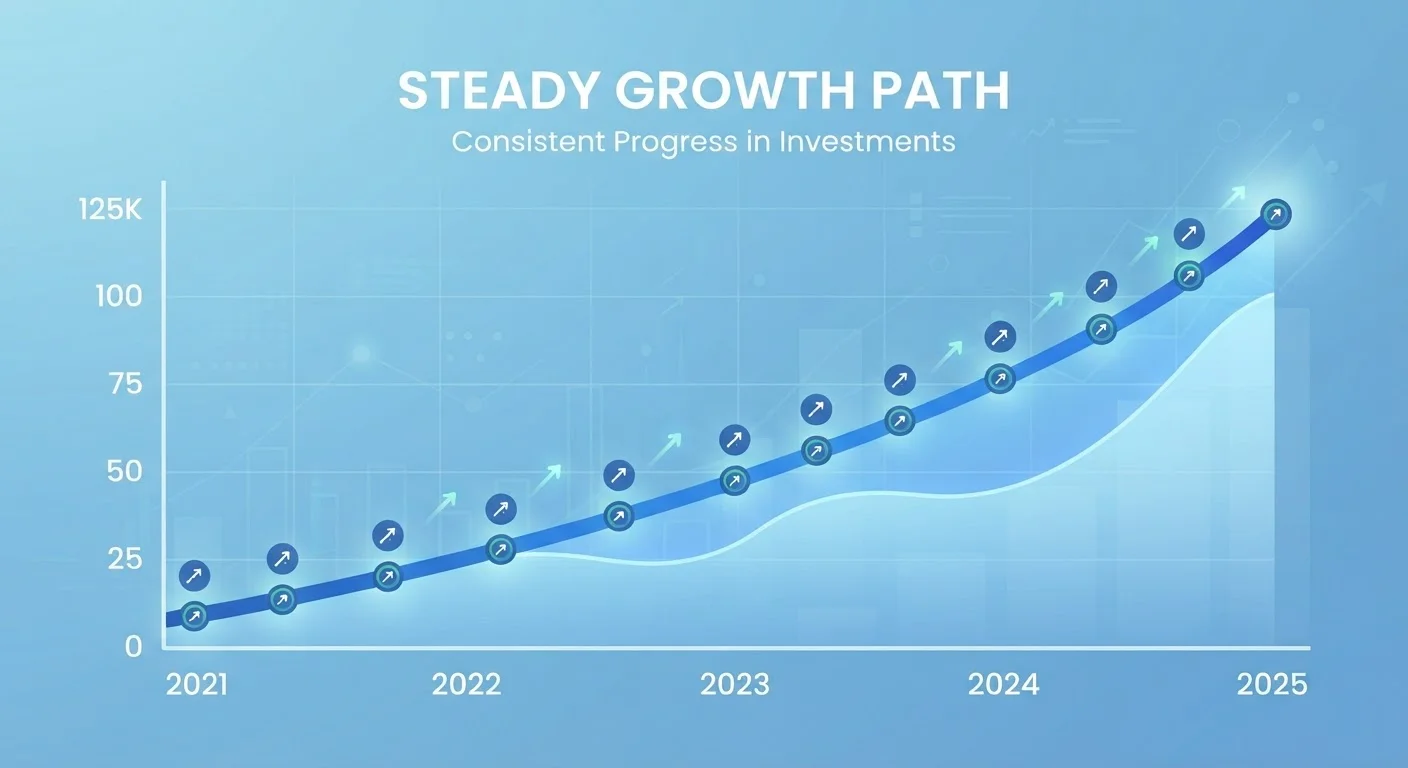 STEADY GROWTH PATH
Consistent Progress in Investments

125K
100
75
50
25
0

2021
2022
2023
2024
2025